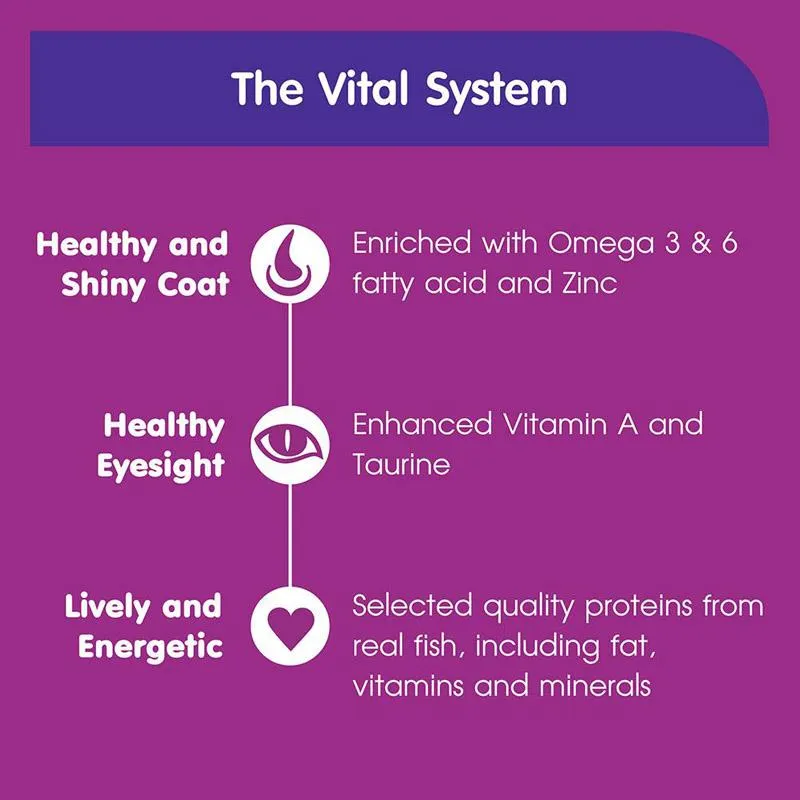 The Vital System

Healthy and Shiny Coat

Enriched with Omega 3 & 6 fatty acid and Zinc

Healthy Eyesight

Enhanced Vitamin A and Taurine

Lively and Energetic

Selected quality proteins from real fish, including fat, vitamins and minerals